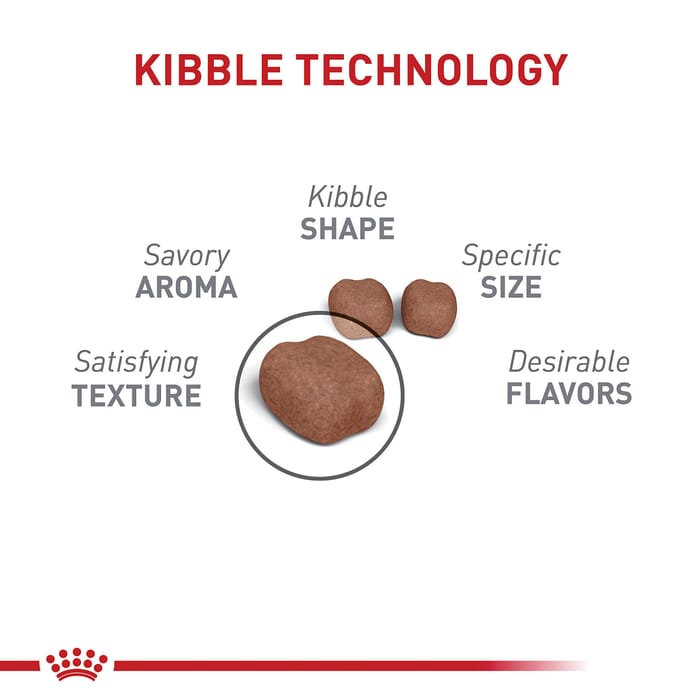 KIBBLE TECHNOLOGY

Kibble
SHAPE

Savory
AROMA

Specific
SIZE

Satisfying
TEXTURE

Desirable
FLAVORS